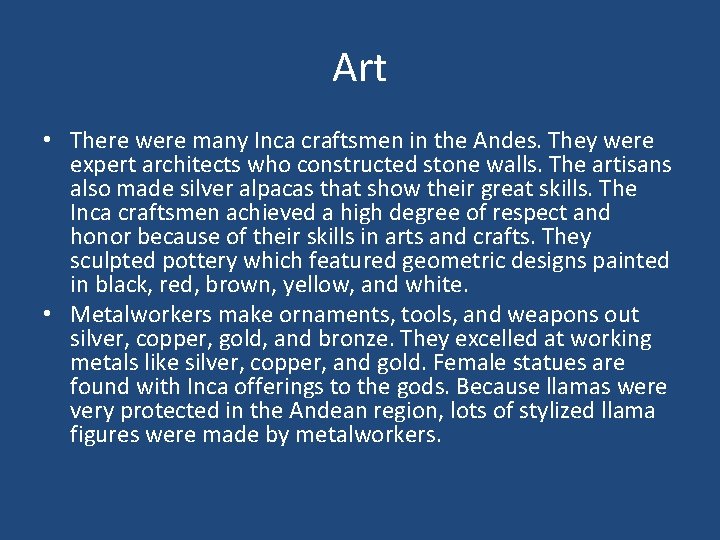 Art

• There were many Inca craftsmen in the Andes. They were expert architects who constructed stone walls. The artisans also made silver alpacas that show their great skills. The Inca craftsmen achieved a high degree of respect and honor because of their skills in arts and crafts. They sculpted pottery which featured geometric designs painted in black, red, brown, yellow, and white.
• Metalworkers make ornaments, tools, and weapons out silver, copper, gold, and bronze. They excelled at working metals like silver, copper, and gold. Female statues are found with Inca offerings to the gods. Because llamas were very protected in the Andean region, lots of stylized llama figures were made by metalworkers.